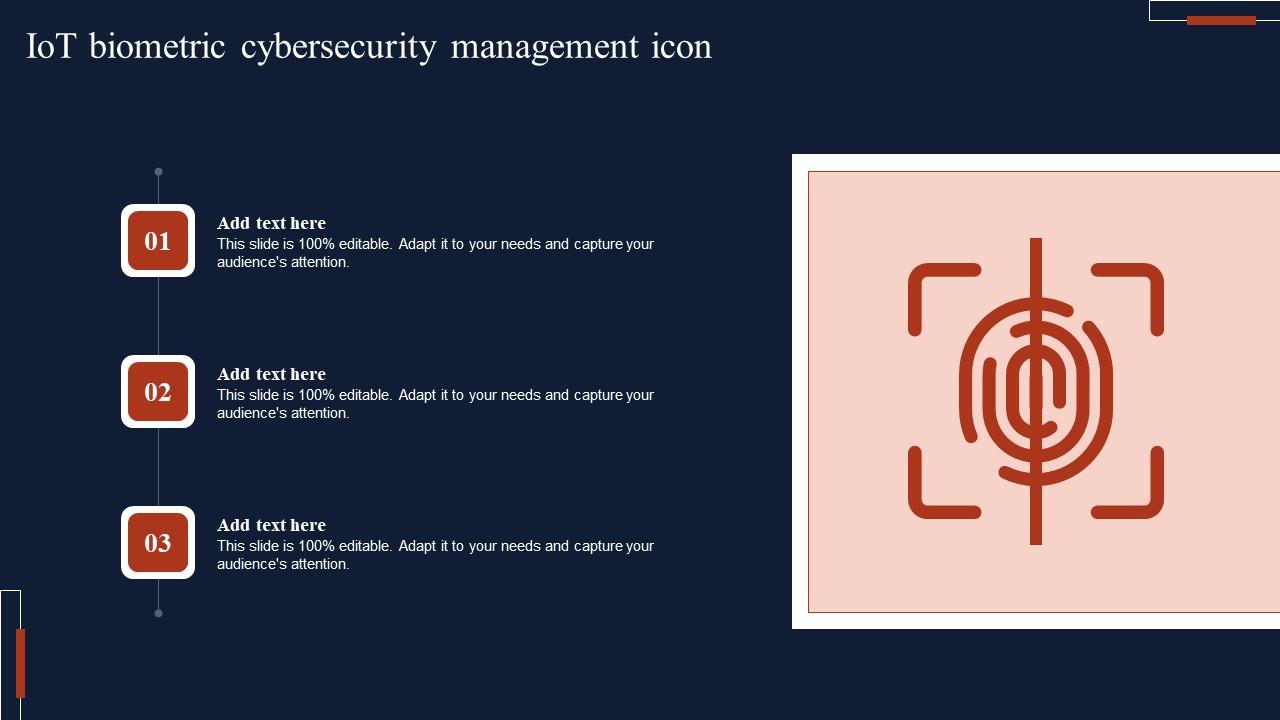 IoT biometric cybersecurity management icon

01

Add text here
This slide is 100% editable. Adapt it to your needs and capture your audience's attention.

02

Add text here
This slide is 100% editable. Adapt it to your needs and capture your audience's attention.

03

Add text here
This slide is 100% editable. Adapt it to your needs and capture your audience's attention.